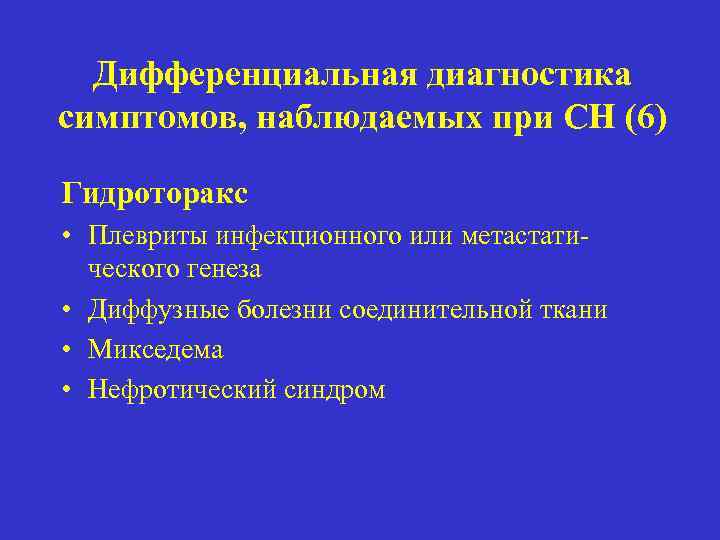 Дифференциальная диагностика симптомов, наблюдаемых при СН (6)

Гидроторакс

• Плевриты инфекционного или метастатического генеза
• Диффузные болезни соединительной ткани
• Микседема
• Нефротический синдром